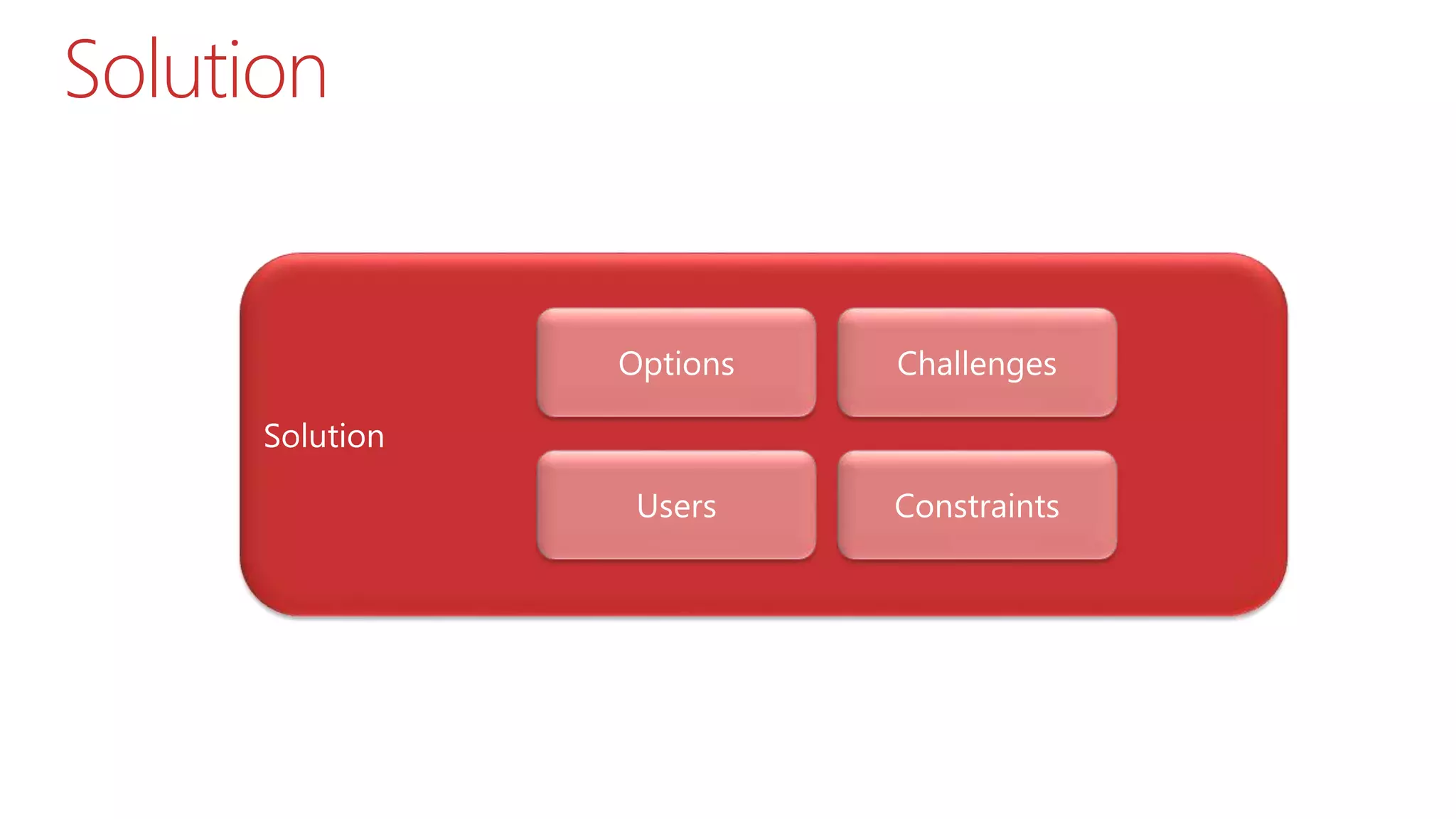 Solution

Solution

Options

Challenges

Users

Constraints